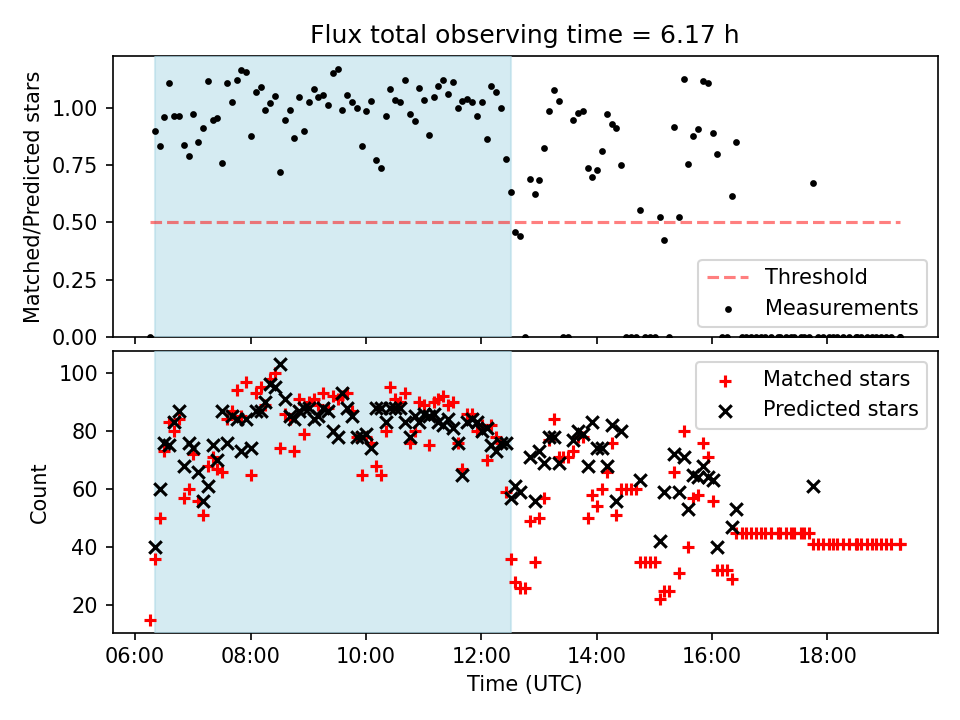 Flux total observing time = 6.17 h

Matched/Predicted stars

1.00
0.75
0.50
0.25
0.00

Threshold
Measurements

Count

100
80
60
40
20

Matched stars
Predicted stars

06:00
08:00
10:00
12:00
14:00
16:00
18:00

Time (UTC)